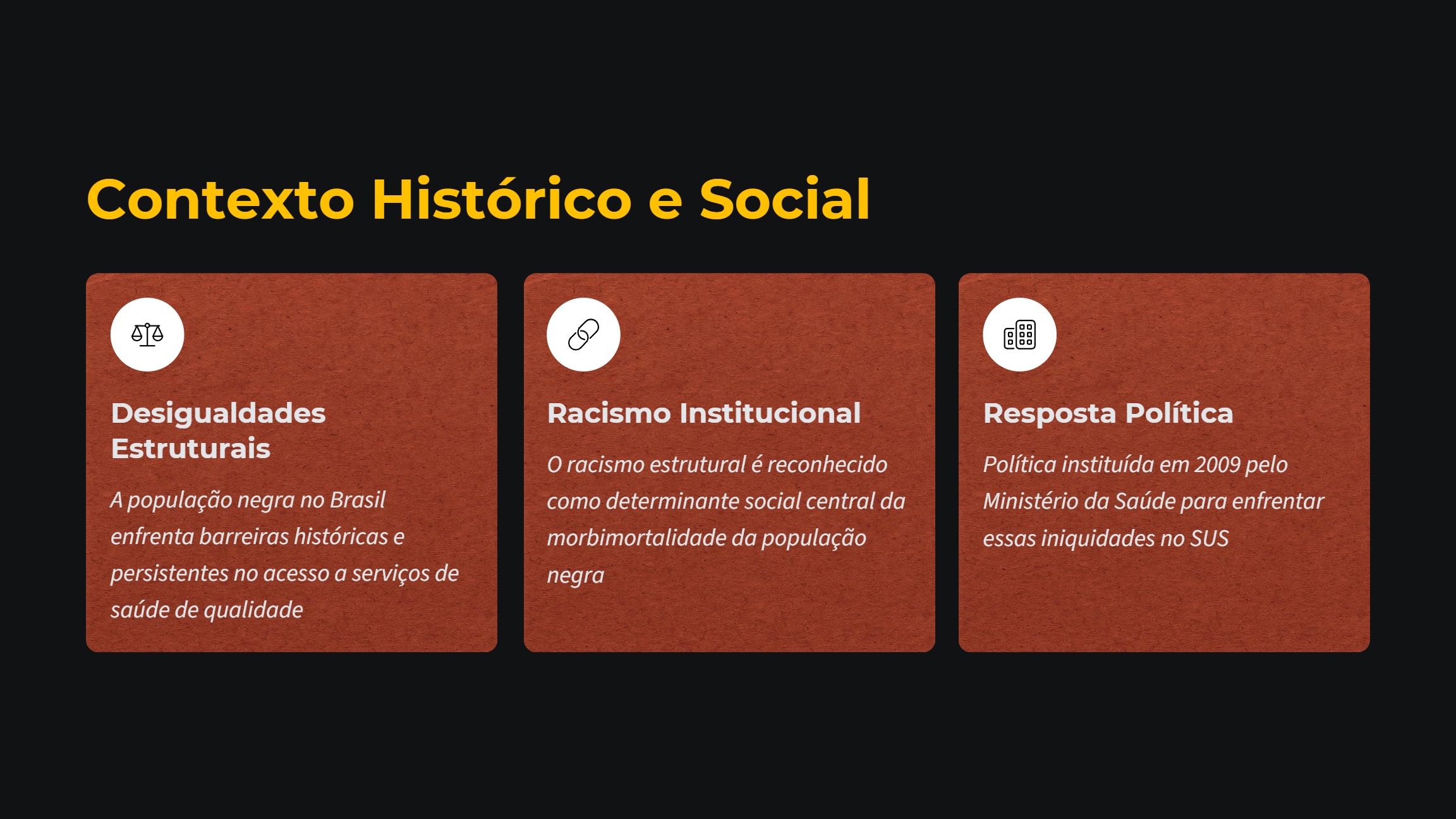 Contexto Histórico e Social

Desigualdades Estruturais

A população negra no Brasil enfrenta barreiras históricas e persistentes no acesso a serviços de saúde de qualidade

Racismo Institucional

O racismo estrutural é reconhecido como determinante social central da morbimortalidade da população negra

Resposta Política

Política instituída em 2009 pelo Ministério da Saúde para enfrentar essas iniquidades no SUS